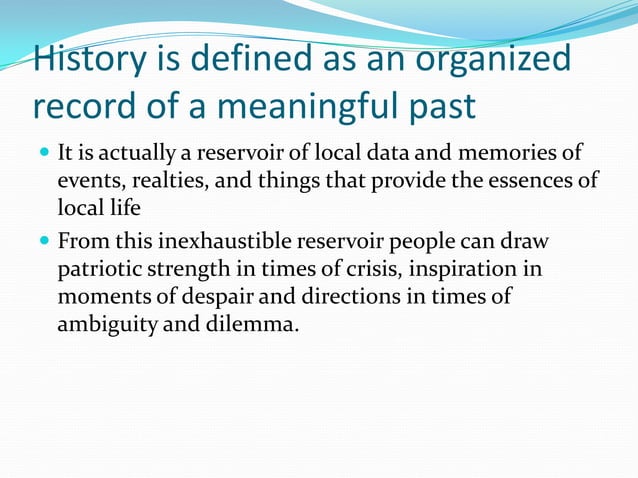 History is defined as an organized record of a meaningful past

- It is actually a reservoir of local data and memories of events, realties, and things that provide the essences of local life
- From this inexhaustible reservoir people can draw patriotic strength in times of crisis, inspiration in moments of despair and directions in times of ambiguity and dilemma.